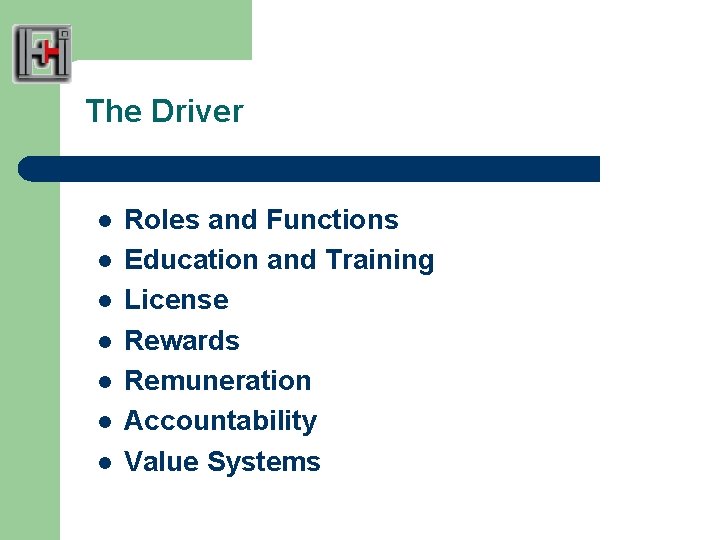 The Driver

- Roles and Functions
- Education and Training
- License
- Rewards
- Remuneration
- Accountability
- Value Systems